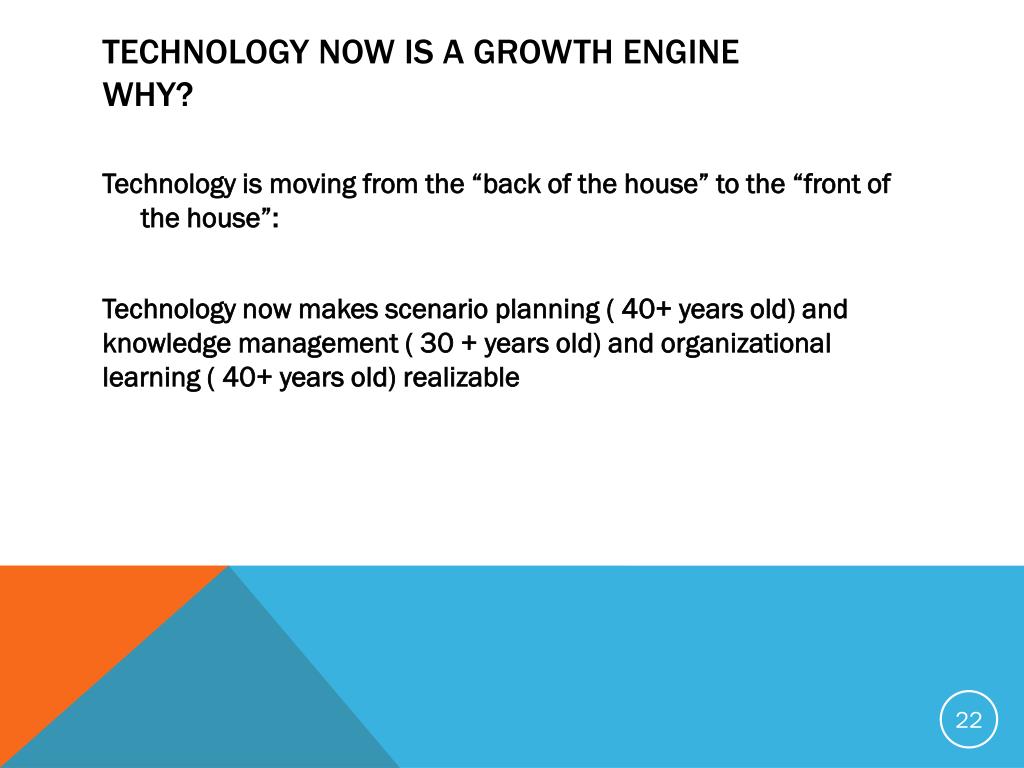 TECHNOLOGY NOW IS A GROWTH ENGINE
WHY?

Technology is moving from the “back of the house” to the “front of the house”:

Technology now makes scenario planning ( 40+ years old) and knowledge management ( 30 + years old) and organizational learning ( 40+ years old) realizable

22